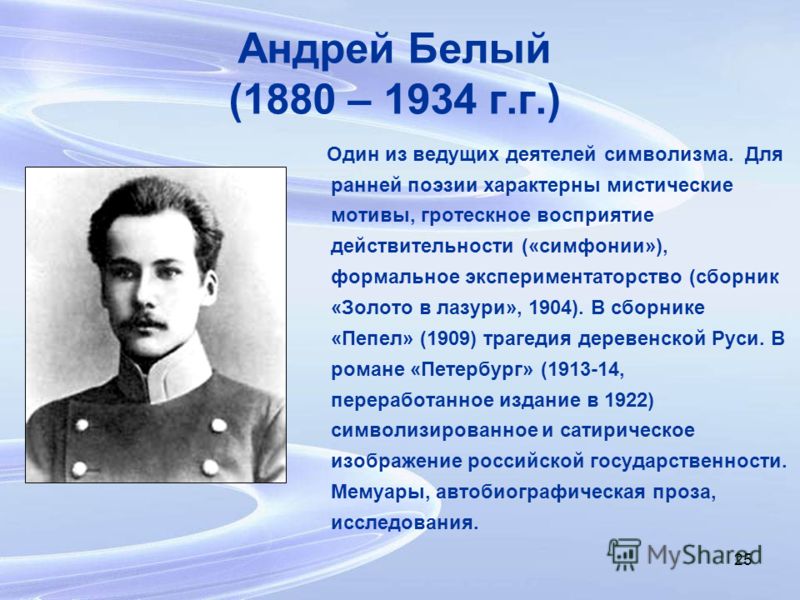 Андрей Белый
(1880 – 1934 г.г.)

Один из ведущих деятелей символизма. Для ранней поэзии характерны мистические мотивы, гротескное восприятие действительности («симфонии»), формальное экспериментаторство (сборник «Золото в лазури», 1904). В сборнике «Пепел» (1909) трагедия деревенской Руси. В романе «Петербург» (1913-14, переработанное издание в 1922) символизированное и сатирическое изображение российской государственности. Мемуары, автобиографическая проза, исследования.

MyShared

25